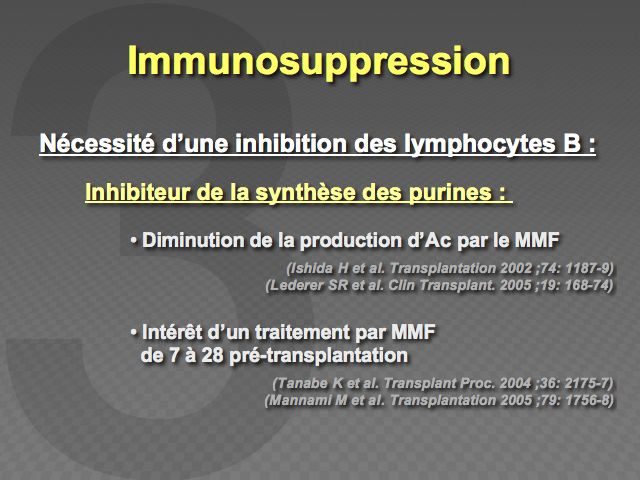 Immunosuppression

Nécessité d'une inhibition des lymphocytes B :

Inhibiteur de la synthèse des purines :

• Diminution de la production d'Ac par le MMF

(Ishida H et al. Transplantation 2002 ;74: 1187-9)
(Lederer SR et al. Clin Transplant. 2005 ;19: 168-74)

• Intérêt d'un traitement par MMF de 7 à 28 pré-transplantation

(Tanabe K et al. Transplant Proc. 2004 ;36: 2175-7)
(Mannami M et al. Transplantation 2005 ;79: 1756-8)